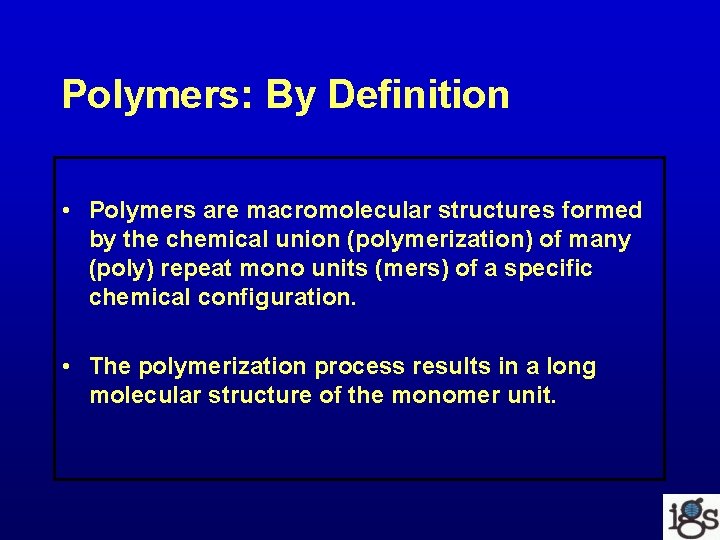 Polymers: By Definition

• Polymers are macromolecular structures formed by the chemical union (polymerization) of many (poly) repeat mono units (mers) of a specific chemical configuration.

• The polymerization process results in a long molecular structure of the monomer unit.

igs